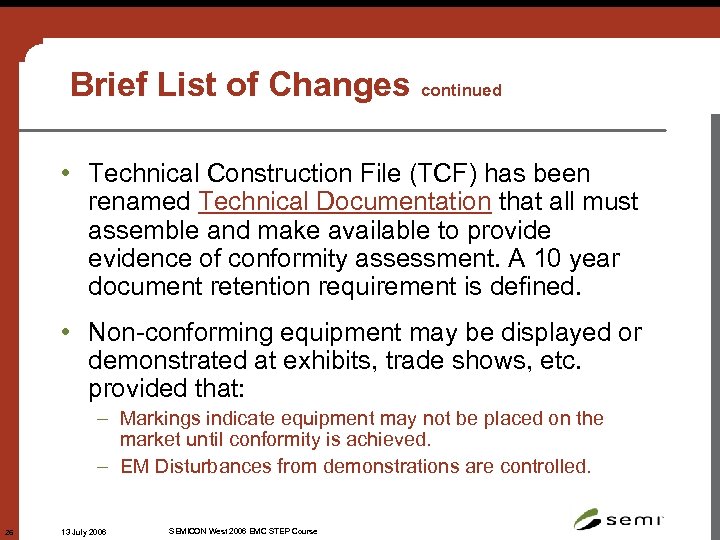 Brief List of Changes continued

• Technical Construction File (TCF) has been renamed Technical Documentation that all must assemble and make available to provide evidence of conformity assessment. A 10 year document retention requirement is defined.

• Non-conforming equipment may be displayed or demonstrated at exhibits, trade shows, etc. provided that:

– Markings indicate equipment may not be placed on the market until conformity is achieved.

– EM Disturbances from demonstrations are controlled.

26 13 July 2006 SEMICON West 2006 EMC STEP Course

semi